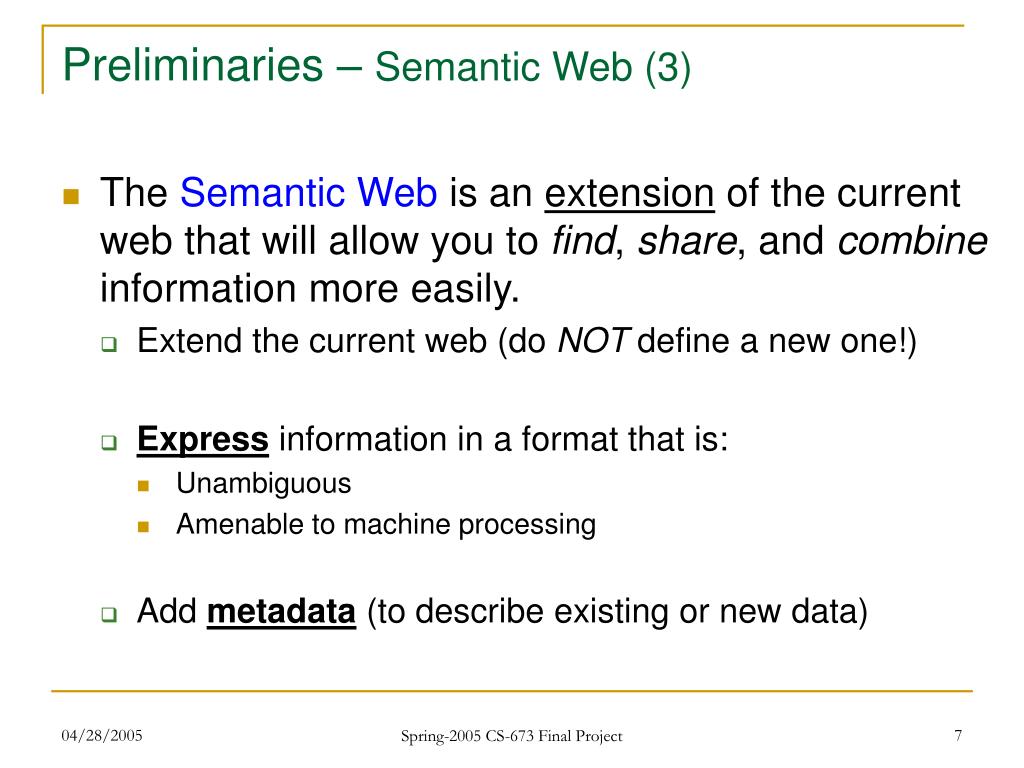 Preliminaries – Semantic Web (3)

The Semantic Web is an extension of the current web that will allow you to find, share, and combine information more easily.

Extend the current web (do NOT define a new one!)

Express information in a format that is:

Unambiguous

Amenable to machine processing

Add metadata (to describe existing or new data)

04/28/2005

Spring-2005 CS-673 Final Project

7